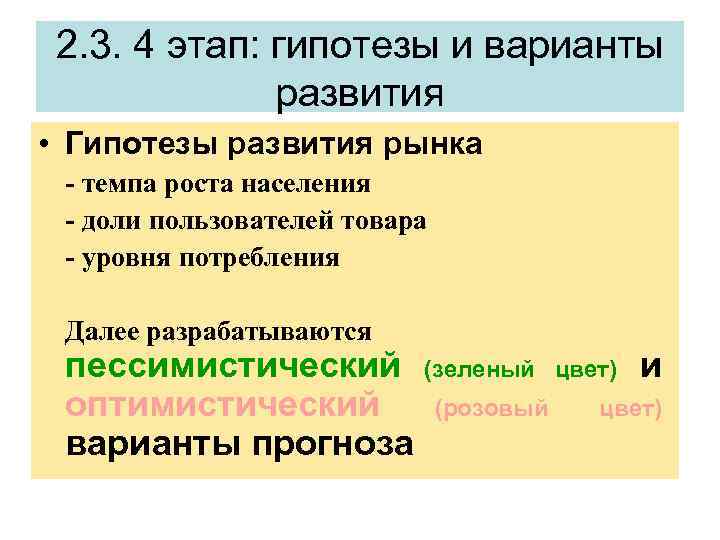 2.3. 4 этап: гипотезы и варианты развития

• Гипотезы развития рынка
- темпа роста населения
- доли пользователей товара
- уровня потребления

Далее разрабатываются пессимистический (зеленый цвет) и оптимистический (розовый цвет) варианты прогноза